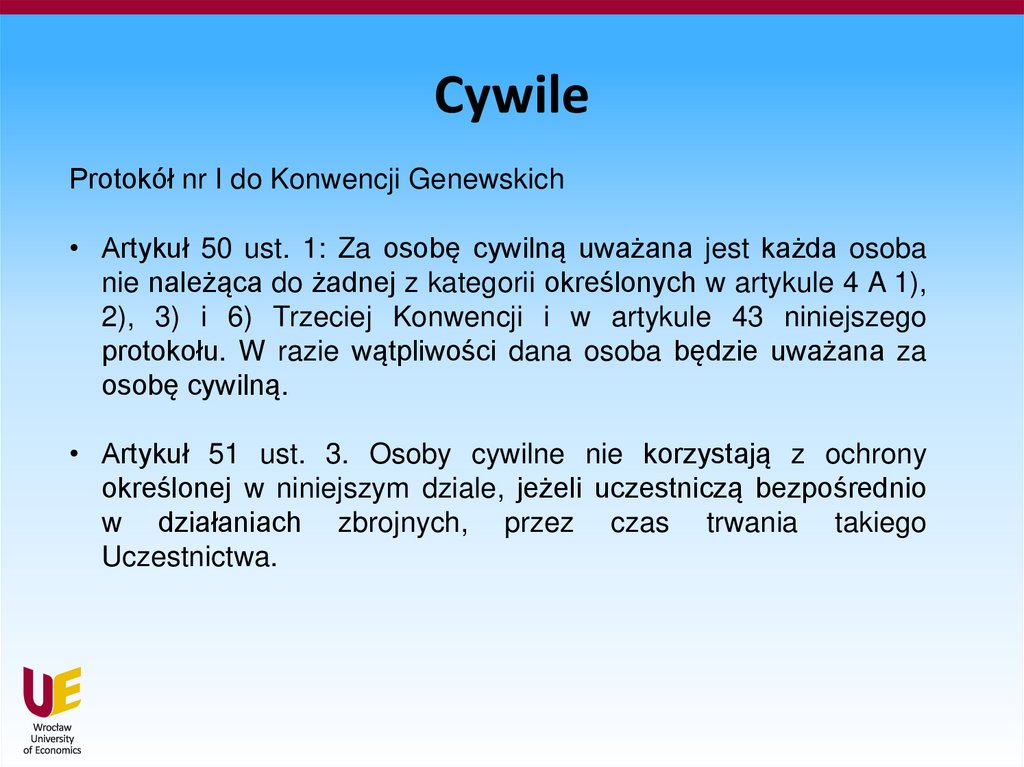 Cywile

Protokół nr I do Konwencji Genewskich

• Artykuł 50 ust. 1: Za osobę cywilną uważana jest każda osoba nie należąca do żadnej z kategorii określonych w artykule 4 A 1), 2), 3) i 6) Trzeciej Konwencji i w artykule 43 niniejszego protokołu. W razie wątpliwości dana osoba będzie uważana za osobę cywilną.

• Artykuł 51 ust. 3. Osoby cywilne nie korzystają z ochrony określonej w niniejszym dziale, jeżeli uczestniczą bezpośrednio w działaniach zbrojnych, przez czas trwania takiego Uczestnictwa.

UE
Wrocław
University
of Economics